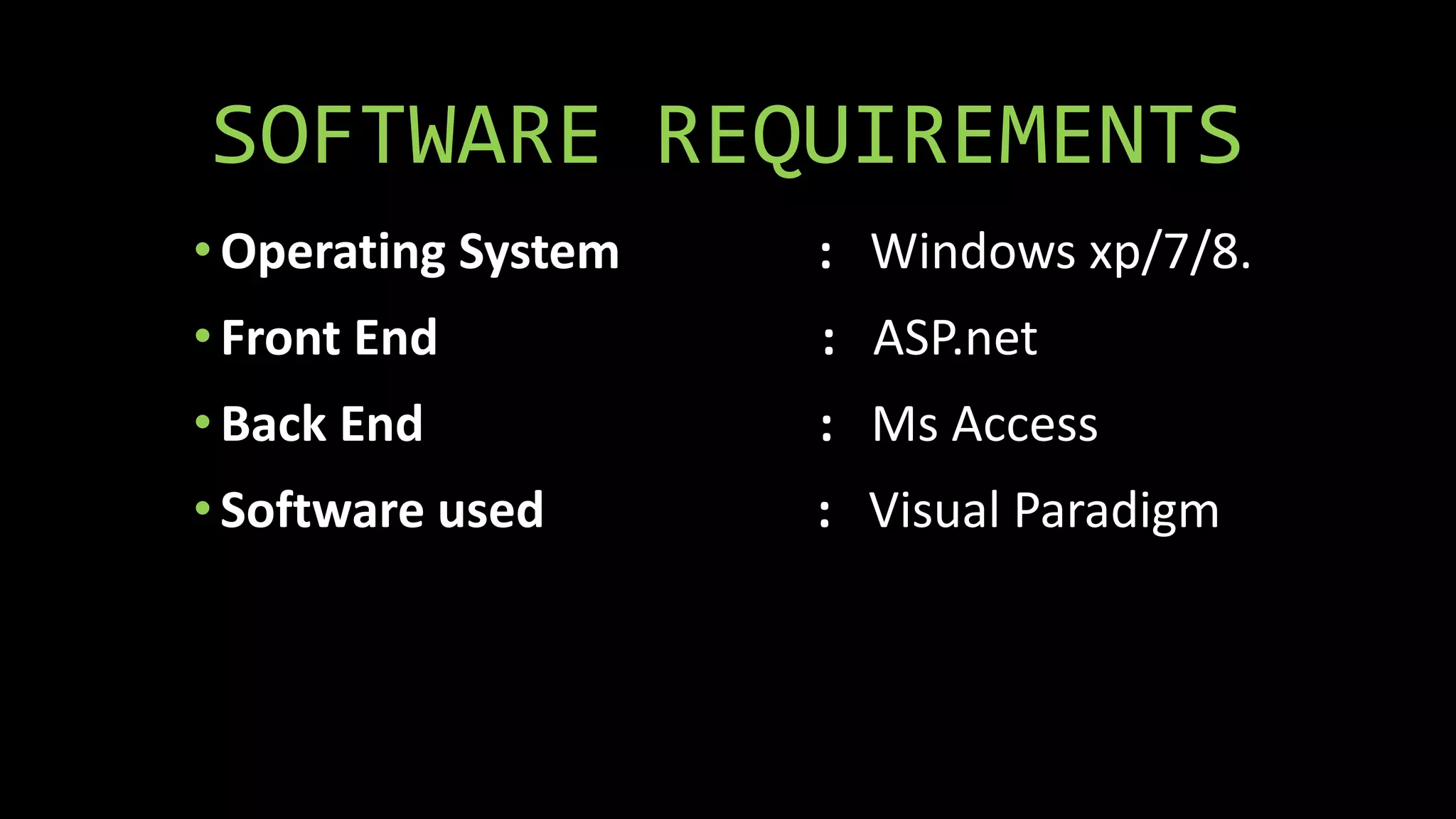 SOFTWARE REQUIREMENTS

• Operating System : Windows xp/7/8.
• Front End : ASP.net
• Back End : Ms Access
• Software used : Visual Paradigm